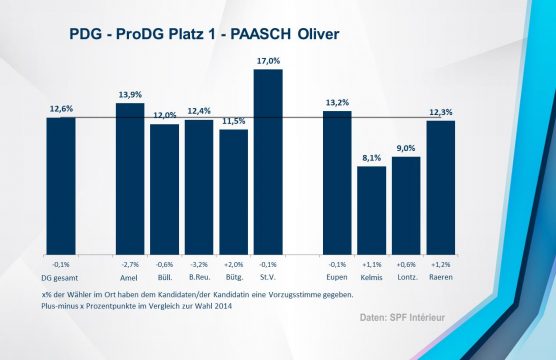 PDG - ProDG Platz 1 - PAASCH Oliver

12,6%
13,9%
12,0%
12,4%
11,5%
17,0%
13,2%
8,1%
9,0%
12,3%

-0,1%
DG gesamt
-2,7%
Amel
-0,6%
Büll.
-3,2%
B.Reu.
+2,0%
Bütg.
-0,1%
St.V.
-0,1%
Eupen
+1,1%
Kelmis
+0,6%
Lontz.
+1,2%
Raeren

x% der Wähler im Ort haben dem Kandidaten/der Kandidatin eine Vorzugsstimme gegeben.
Plus-minus x Prozentpunkte im Vergleich zur Wahl 2014

Daten: SPF Intérieur